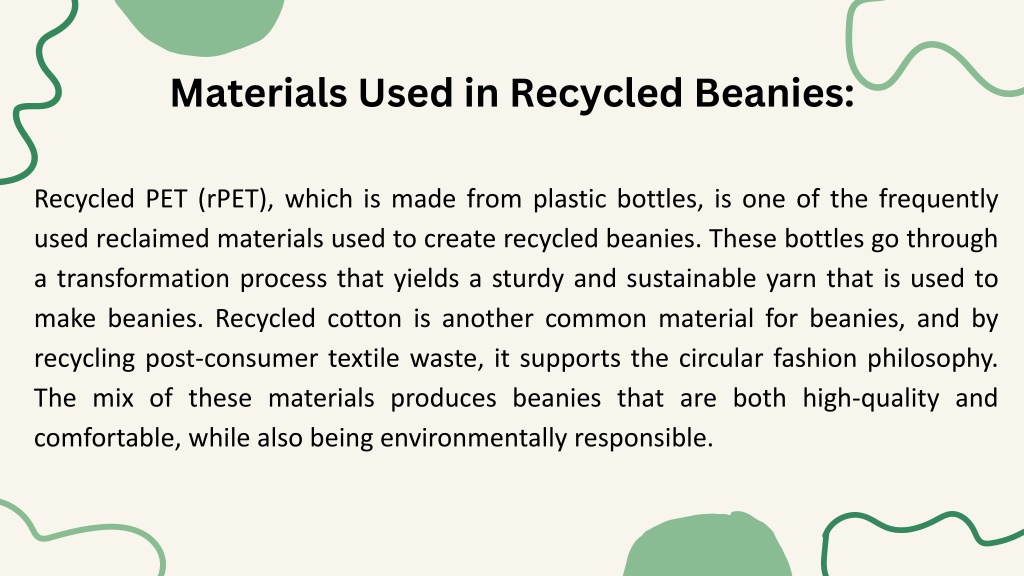 Materials Used in Recycled Beanies:

Recycled PET (rPET), which is made from plastic bottles, is one of the frequently used reclaimed materials used to create recycled beanies. These bottles go through a transformation process that yields a sturdy and sustainable yarn that is used to make beanies. Recycled cotton is another common material for beanies, and by recycling post-consumer textile waste, it supports the circular fashion philosophy. The mix of these materials produces beanies that are both high-quality and comfortable, while also being environmentally responsible.